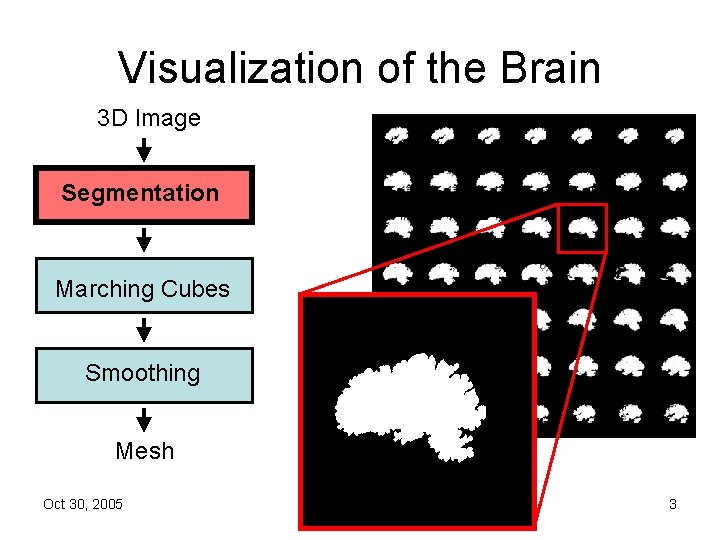 Visualization of the Brain

3D Image

Segmentation

Marching Cubes

Smoothing

Mesh

Oct 30, 2005

3